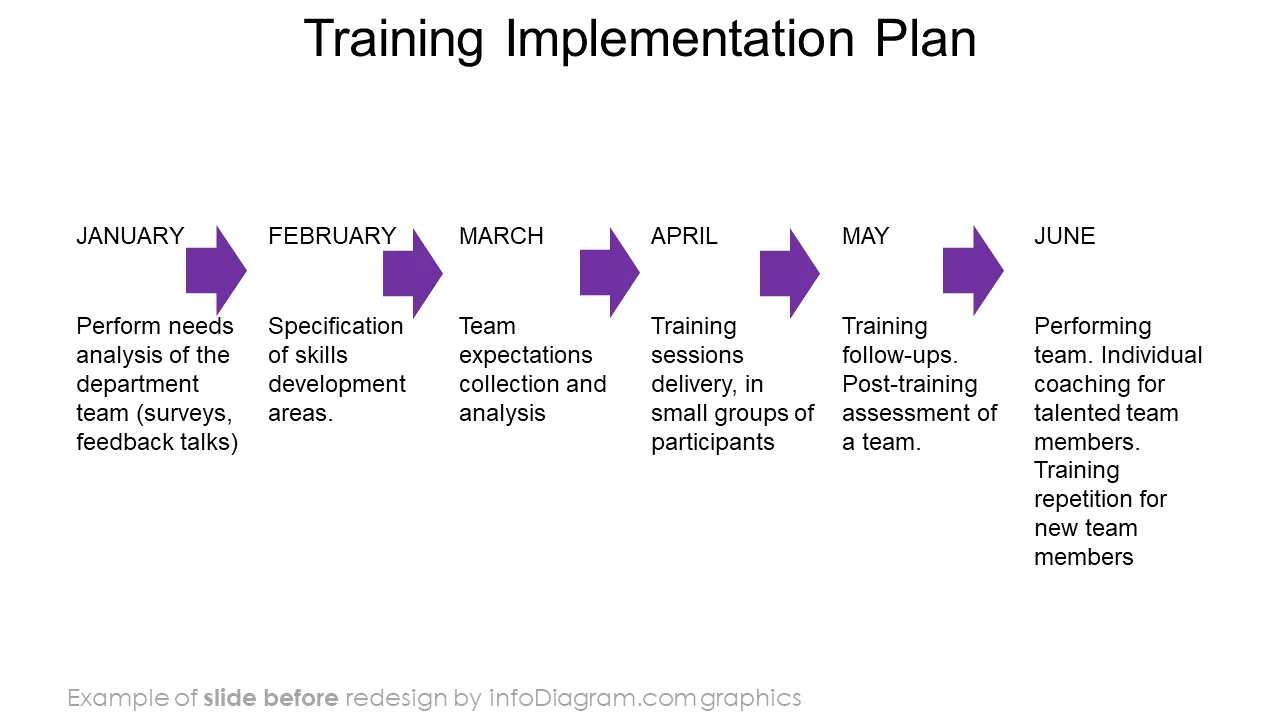 Training Implementation Plan

JANUARY

Perform needs analysis of the department team (surveys, feedback talks)

FEBRUARY

Specification of skills development areas.

MARCH

Team expectations collection and analysis

APRIL

Training sessions delivery, in small groups of participants

MAY

Training follow-ups. Post-training assessment of a team.

JUNE

Performing team. Individual coaching for talented team members. Training repetition for new team members

Example of slide before redesign by infoDiagram.com graphics